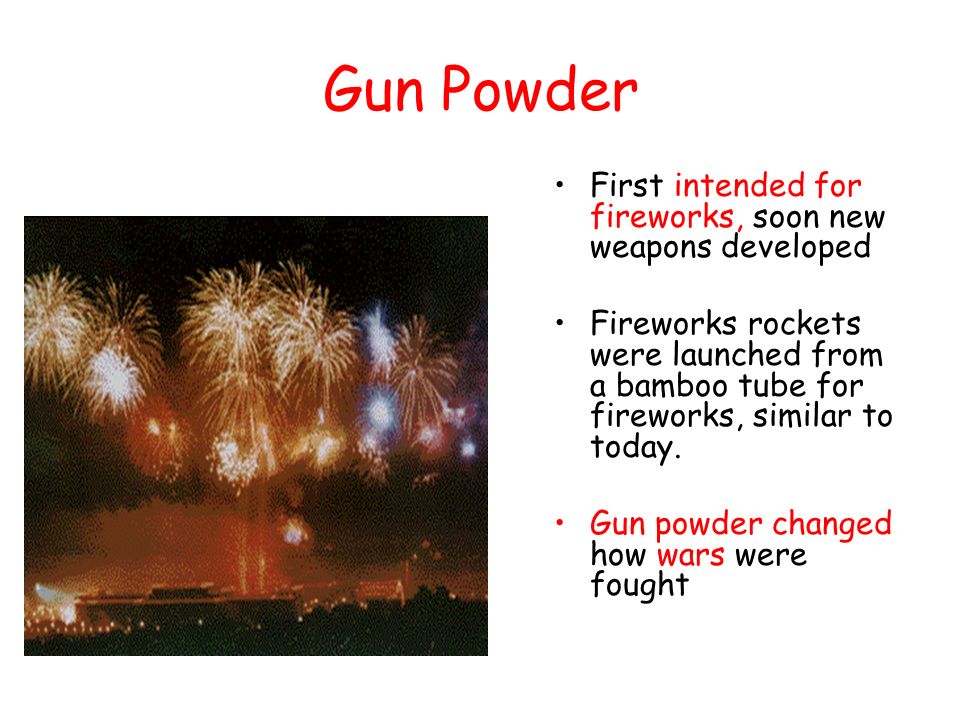 Gun Powder

• First intended for fireworks, soon new weapons developed

• Fireworks rockets were launched from a bamboo tube for fireworks, similar to today.

• Gun powder changed how wars were fought